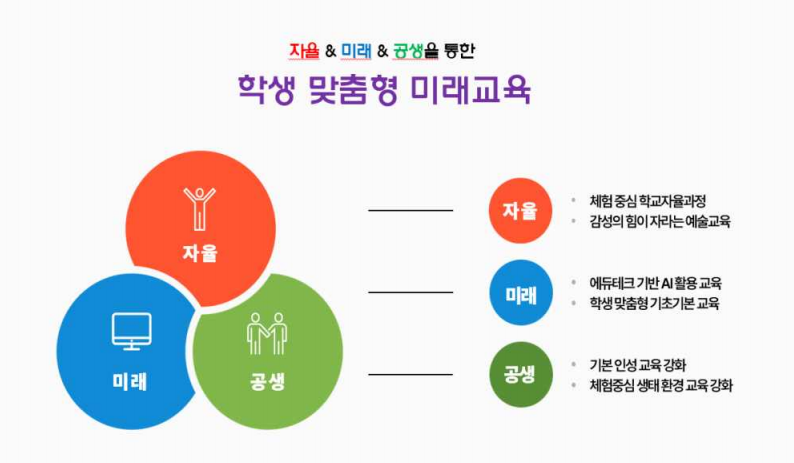 자율 & 미래 & 공생을 통한

학생 맞춤형 미래교육

자율

미래

공생

자율

• 체험 중심 학교자율과정
• 감성의 힘이 자라는 예술교육

미래

• 에듀테크 기반 AI 활용 교육
• 학생 맞춤형 기초기본 교육

공생

• 기본 인성 교육 강화
• 체험중심 생태 환경 교육 강화